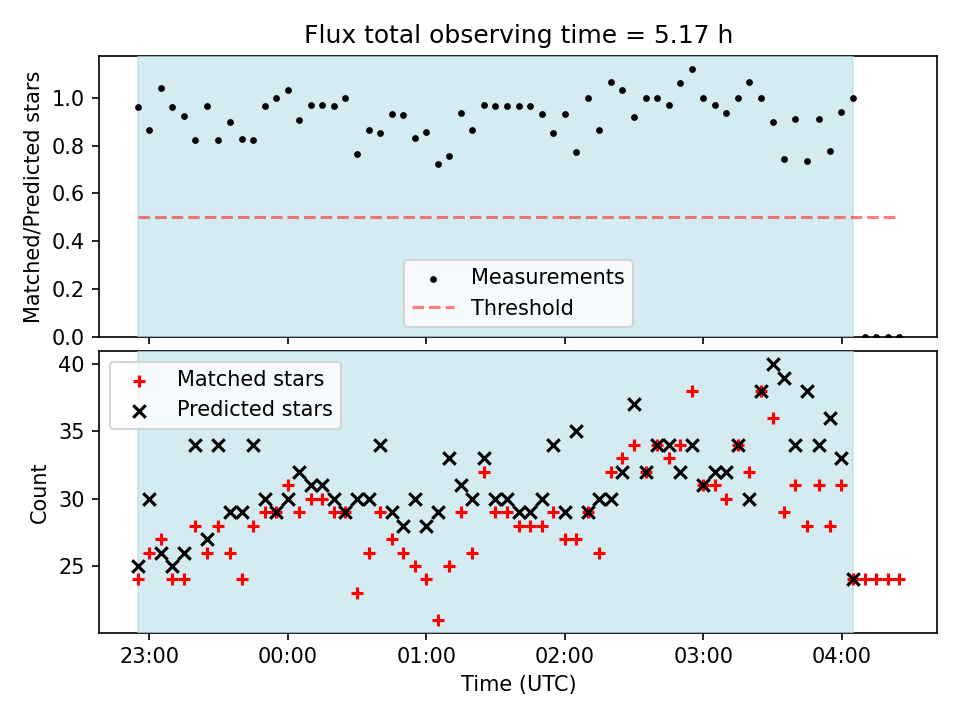 Flux total observing time = 5.17 h

Matched/Predicted stars

1.0
0.8
0.6
0.4
0.2
0.0

Measurements
Threshold

Count

40
35
30
25

Matched stars
Predicted stars

23:00
00:00
01:00
02:00
03:00
04:00

Time (UTC)